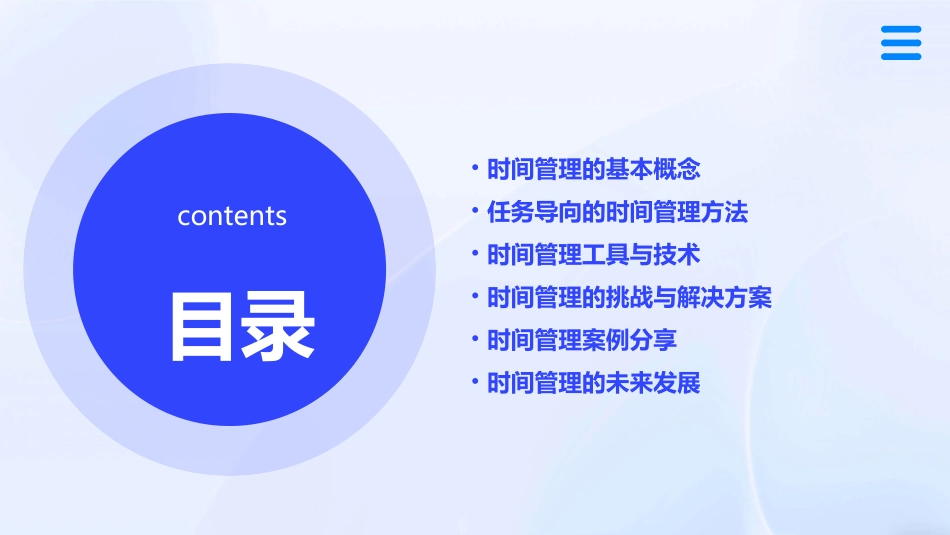 contents

目录

• 时间管理的基本概念
• 任务导向的时间管理方法
• 时间管理工具与技术
• 时间管理的挑战与解决方案
• 时间管理案例分享
• 时间管理的未来发展